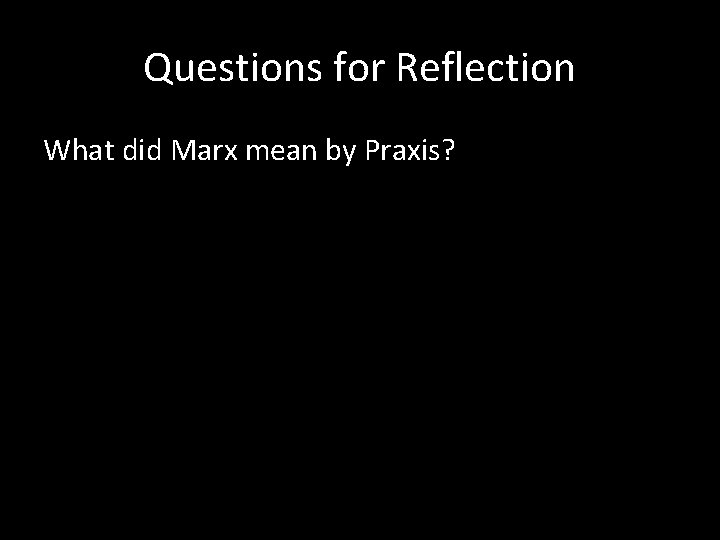 Questions for Reflection

What did Marx mean by Praxis?